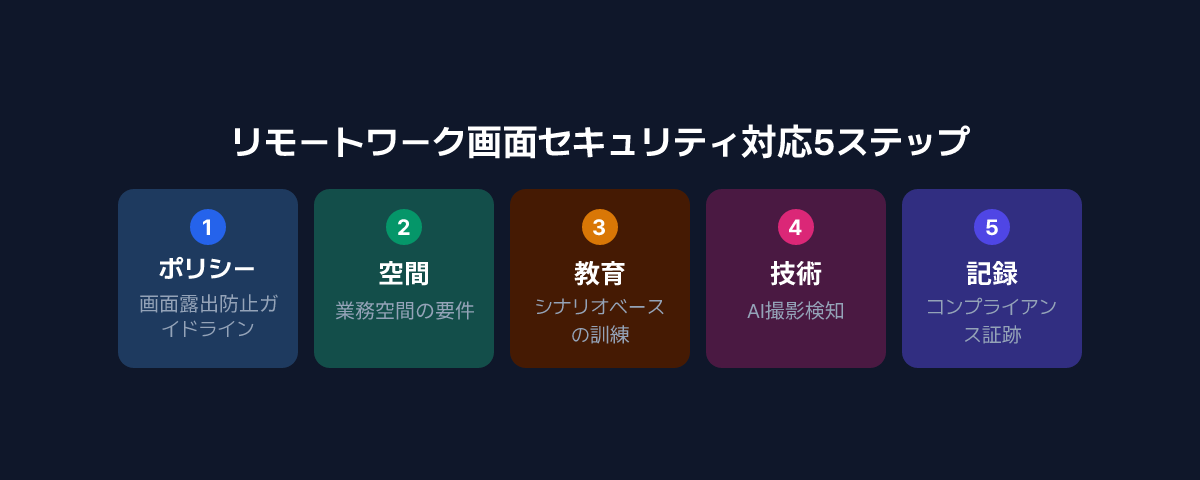 リモートワーク画面セキュリティ対応5ステップ

1
ポリシー
画面露出防止ガイドライン

2
空間
業務空間の要件

3
教育
シナリオベースの訓練

4
技術
AI撮影検知

5
記録
コンプライアンス証跡